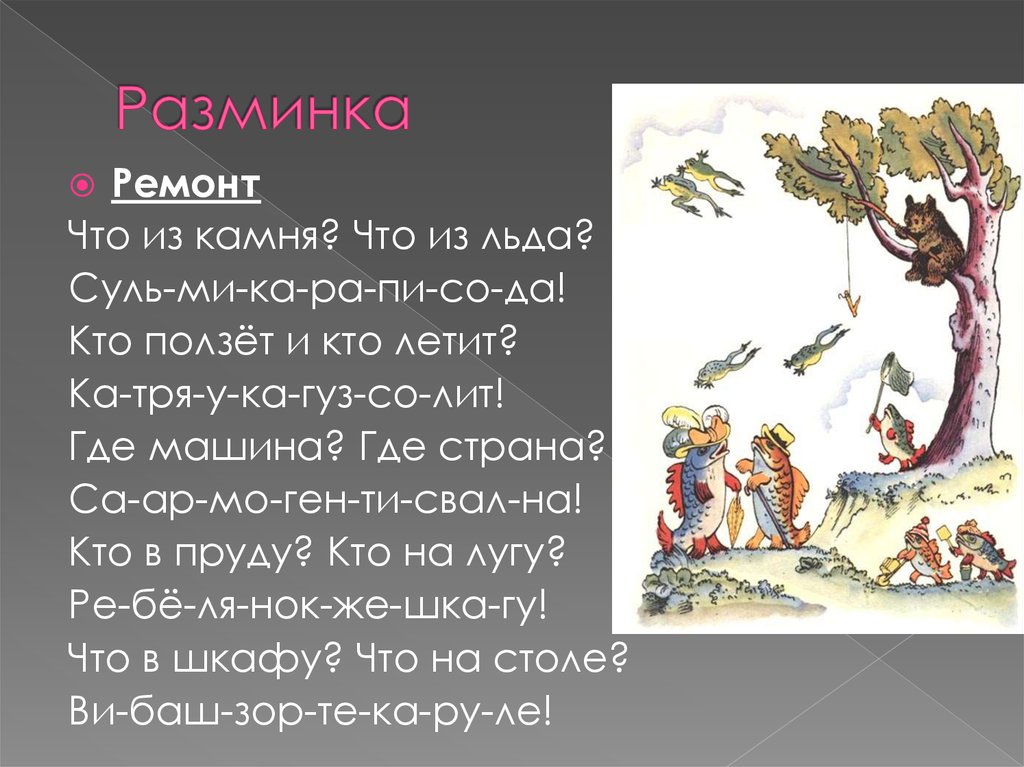 Разминка

Ремонт

Что из камня? Что из льда?
Суль-ми-ка-ра-пи-со-да!
Кто ползёт и кто летит?
Ка-тря-у-ка-гуз-со-лит!
Где машина? Где страна?
Са-ар-мо-ген-ти-свал-на!
Кто в пруду? Кто на лугу?
Ре-бё-ля-нок-же-шка-гу!
Что в шкафу? Что на столе?
Ви-баш-зор-те-ка-ру-ле!